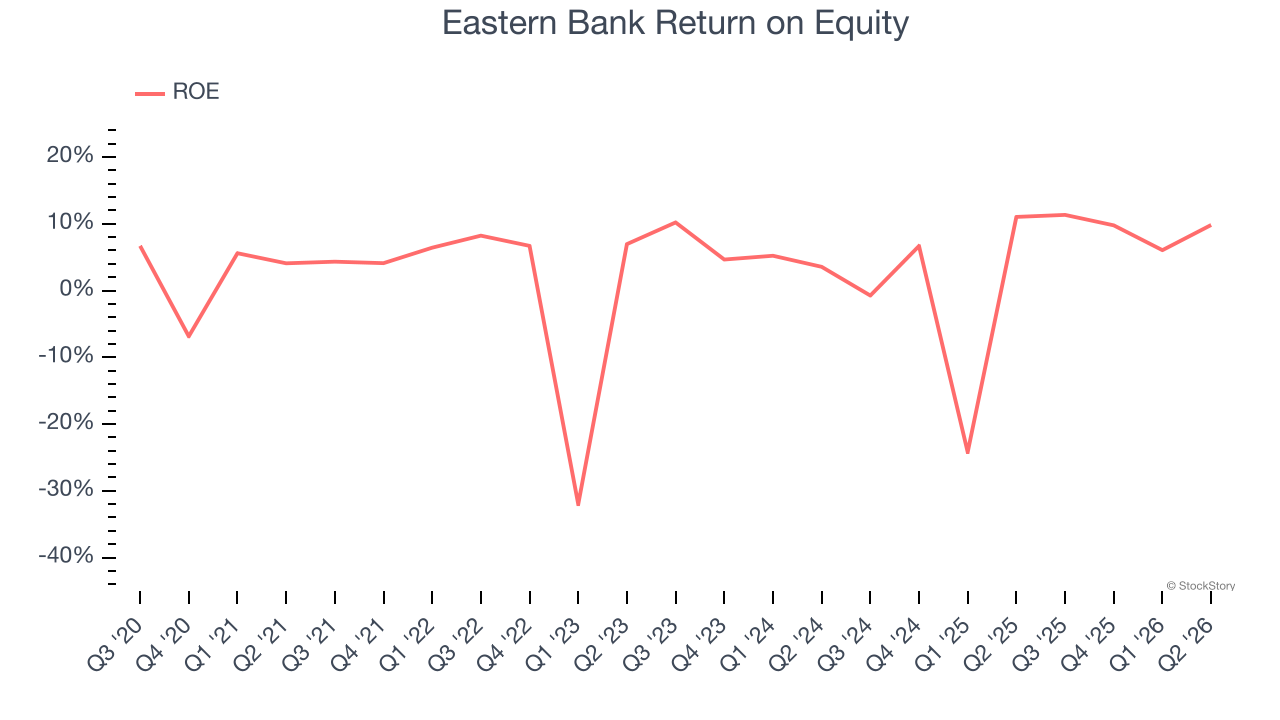 Eastern Bank Return on Equity

ROE

20%
10%
0%
-10%
-20%
-30%
-40%

© StockStory

Q3 '20
Q4 '20
Q1 '21
Q2 '21
Q3 '21
Q4 '21
Q1 '22
Q3 '22
Q4 '22
Q1 '23
Q2 '23
Q3 '23
Q4 '23
Q1 '24
Q2 '24
Q3 '24
Q4 '24
Q1 '25
Q2 '25
Q3 '25
Q4 '25
Q1 '26
Q2 '26